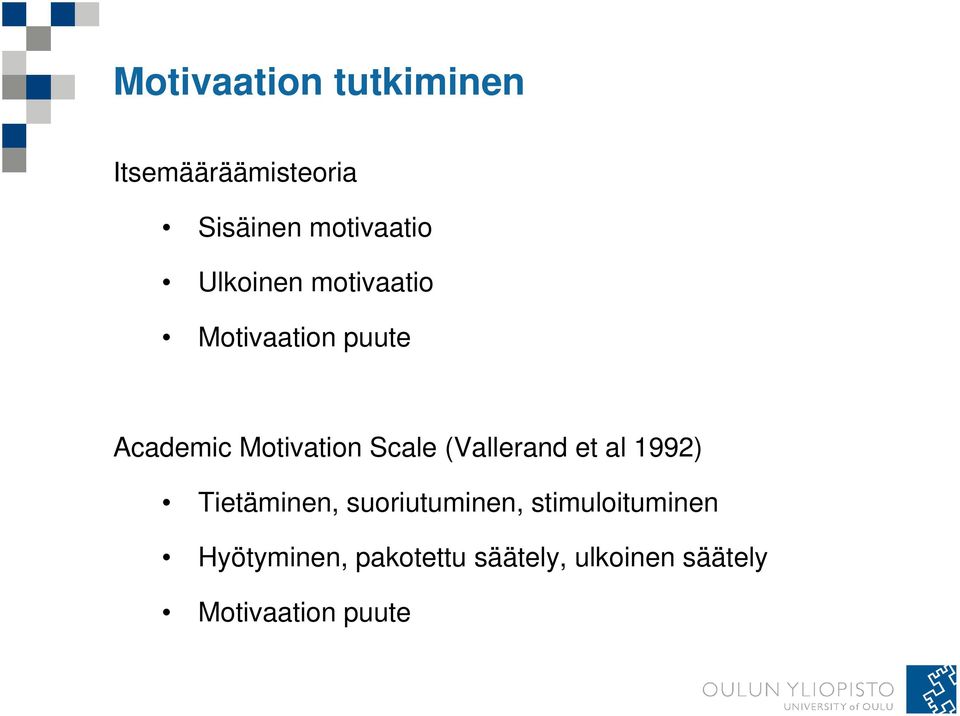 Motivaation tutkiminen

Itsemääräämisteoria

• Sisäinen motivaatio

• Ulkoinen motivaatio

• Motivaation puute

Academic Motivation Scale (Vallerand et al 1992)

• Tietäminen, suoriutuminen, stimuloituminen

• Hyötyminen, pakotettu säätely, ulkoinen säätely

• Motivaation puute

OULUN YLIOPISTO
UNIVERSITY of OULU